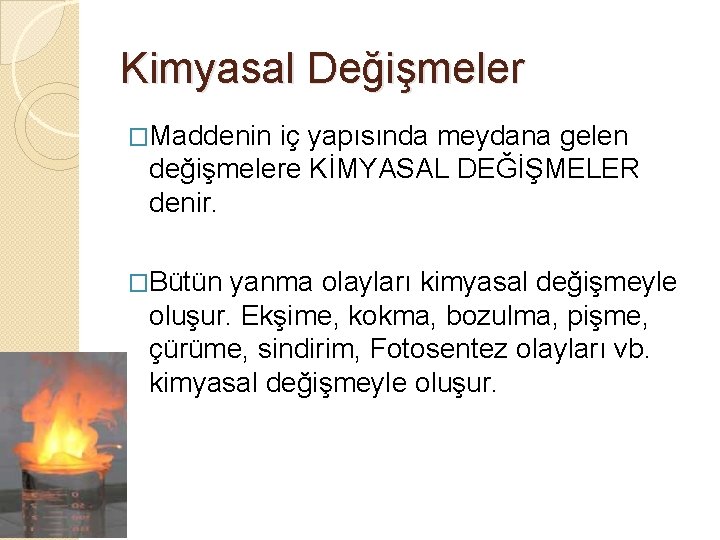 Kimyasal Değişmeler

□Maddenin iç yapısında meydana gelen değişmelere KİMYASAL DEĞİŞMELER denir.

□Bütün yanma olayları kimyasal değişmeyle oluşur. Ekşime, kokma, bozulma, pişme, çürüme, sindirim, Fotosentez olayları vb. kimyasal değişmeyle oluşur.